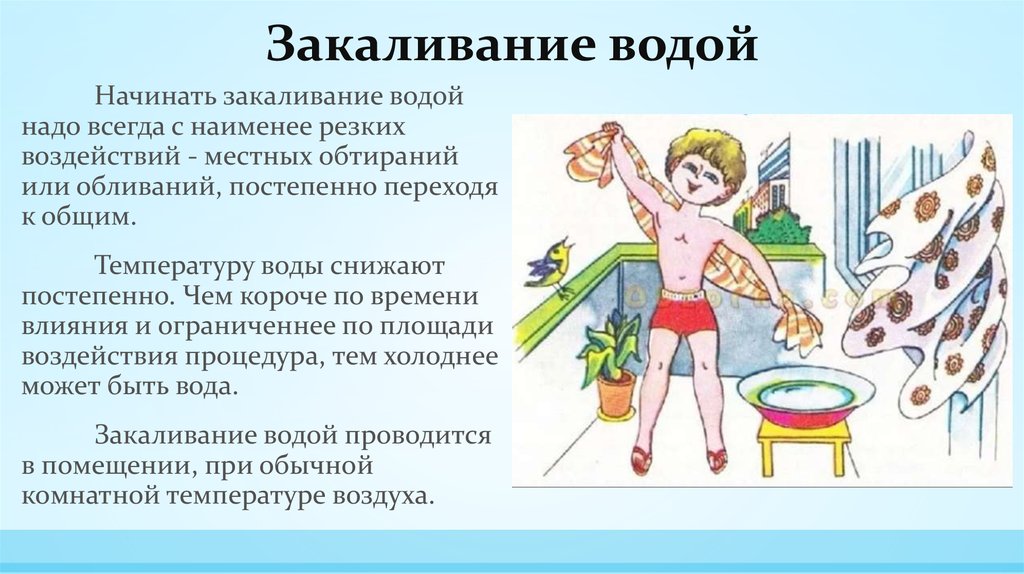 Закаливание водой

Начинать закаливание водой надо всегда с наименее резких воздействий - местных обтираний или обливаний, постепенно переходя к общим.

Температуру воды снижают постепенно. Чем короче по времени влияния и ограниченнее по площади воздействия процедура, тем холоднее может быть вода.

Закаливание водой проводится в помещении, при обычной комнатной температуре воздуха.